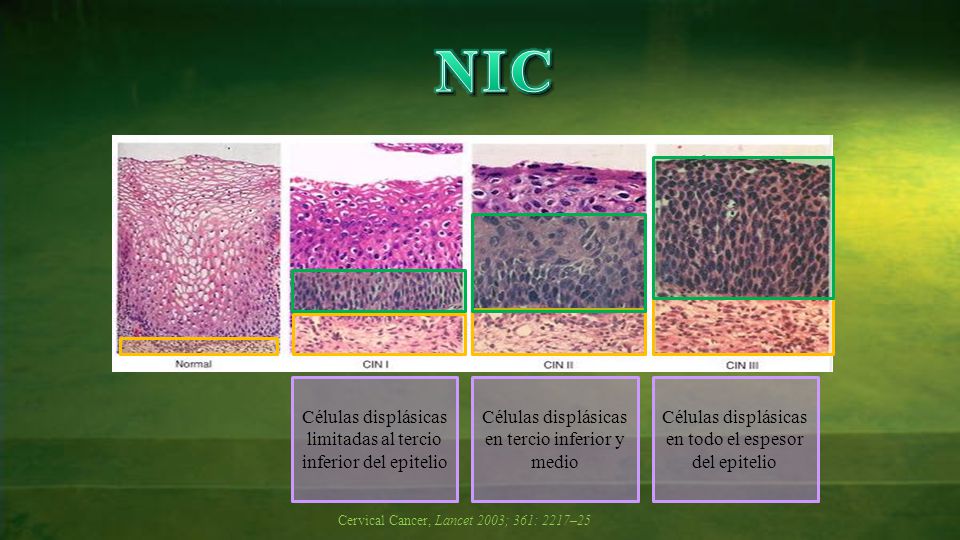 NIC

Normal

CIN I

CIN II

CIN III

Células displásicas limitadas al tercio inferior del epitelio

Células displásicas en tercio inferior y medio

Células displásicas en todo el espesor del epitelio

Cervical Cancer, Lancet 2003; 361: 2217–25